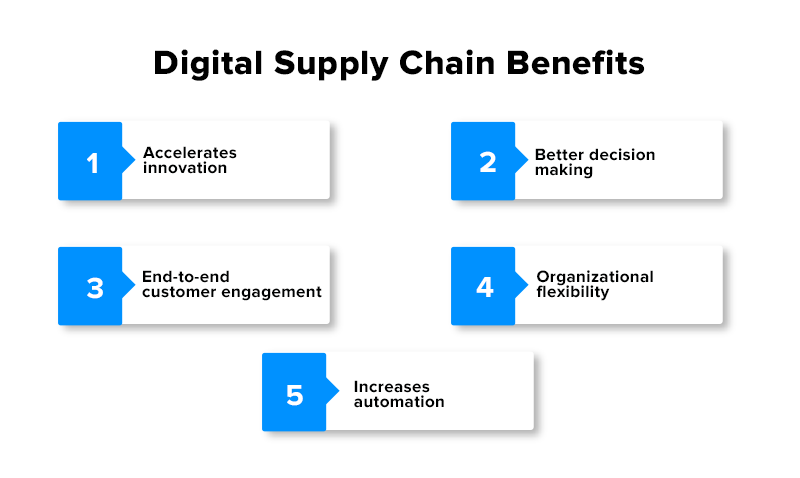 Digital Supply Chain Benefits

1 Accelerates innovation

2 Better decision making

3 End-to-end customer engagement

4 Organizational flexibility

5 Increases automation